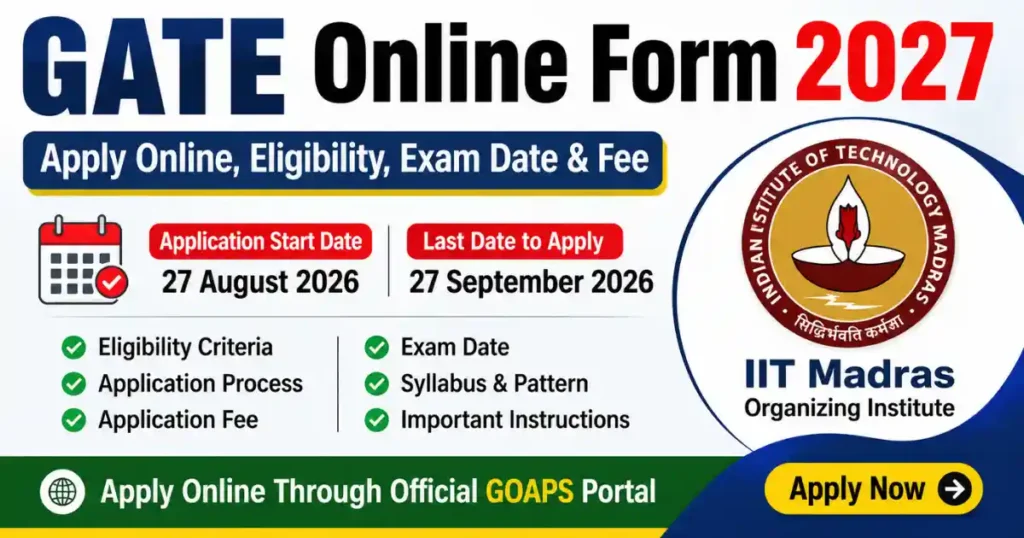 GATE Online Form 2027

Apply Online, Eligibility, Exam Date & Fee

Application Start Date
27 August 2026

Last Date to Apply
27 September 2026

Eligibility Criteria
Application Process
Application Fee

Exam Date
Syllabus & Pattern
Important Instructions

INDIAN INSTITUTE OF TECHNOLOGY MADRAS
सिद्धिर्भवति कर्मजा

IIT Madras
Organizing Institute

Apply Online Through Official GOAPS Portal

Apply Now